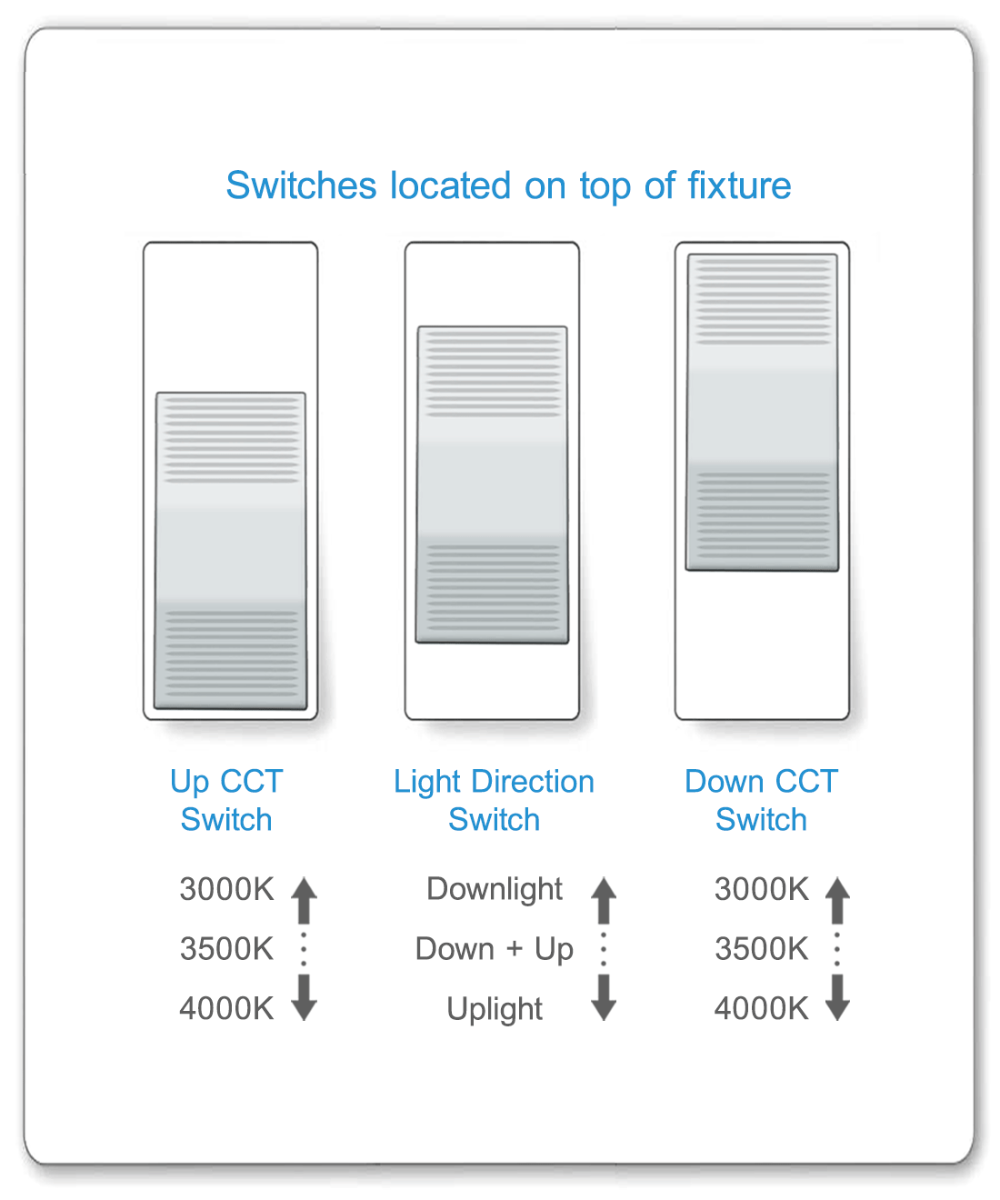 Switches located on top of fixture

Up CCT Switch

3000K
3500K
4000K

Light Direction Switch

Downlight
Down + Up
Uplight

Down CCT Switch

3000K
3500K
4000K